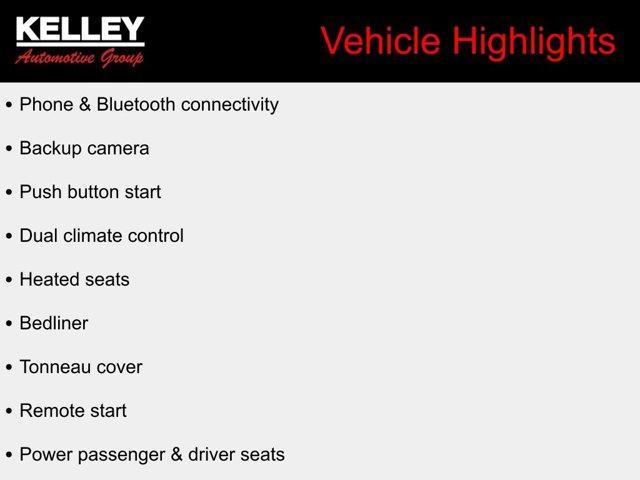 KELLEY
Automotive Group

Vehicle Highlights

• Phone & Bluetooth connectivity
• Backup camera
• Push button start
• Dual climate control
• Heated seats
• Bedliner
• Tonneau cover
• Remote start
• Power passenger & driver seats